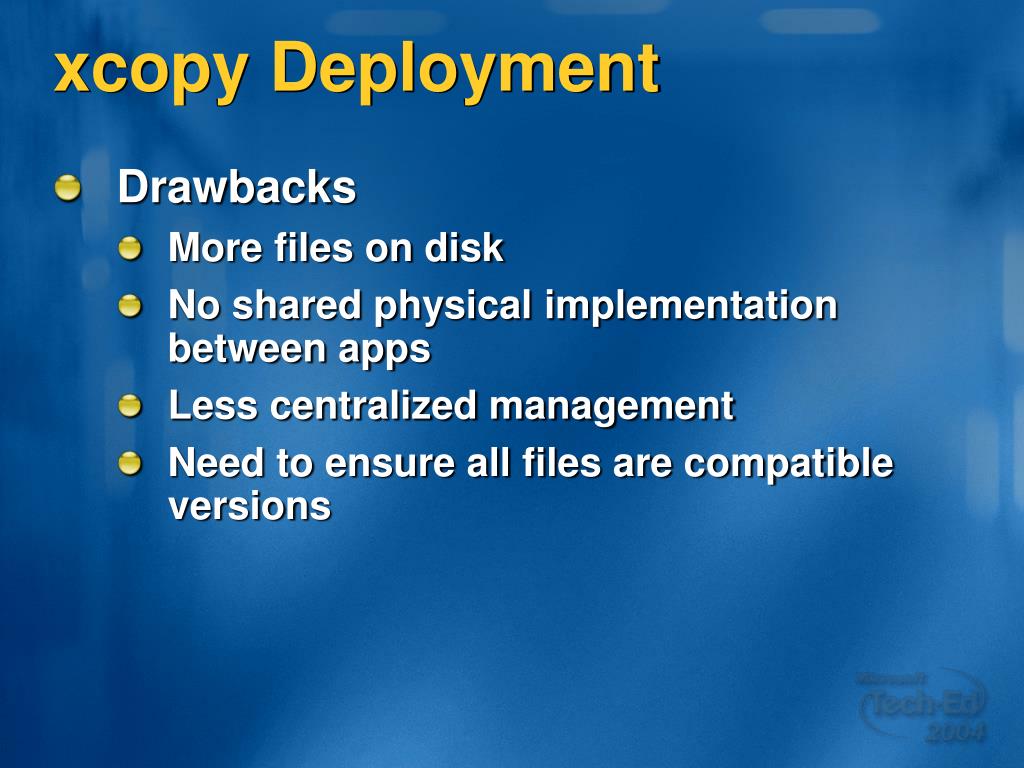 xcopy Deployment

Drawbacks

More files on disk

No shared physical implementation between apps

Less centralized management

Need to ensure all files are compatible versions

Microsoft
Tech·Ed
2004